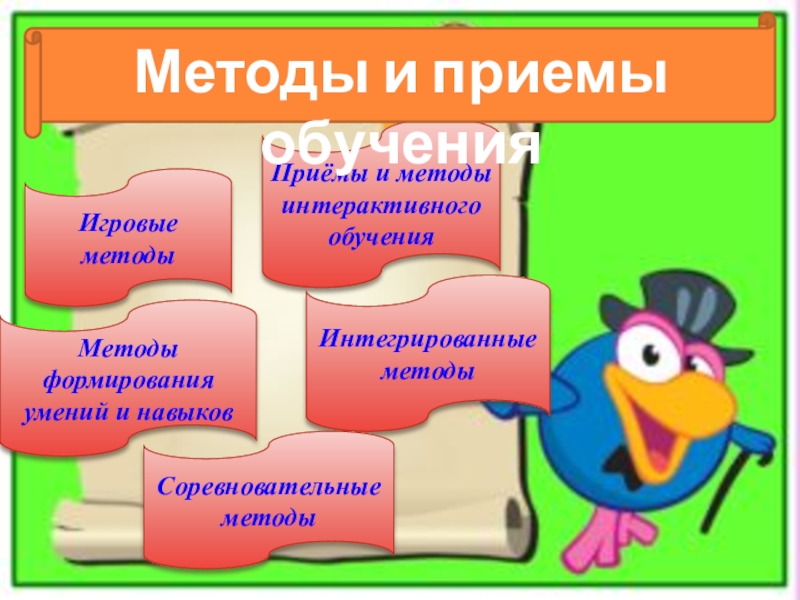 Методы и приемы обучения

Игровые методы

Приёмы и методы интерактивного обучения

Методы формирования умений и навыков

Интегрированные методы

Соревновательные методы